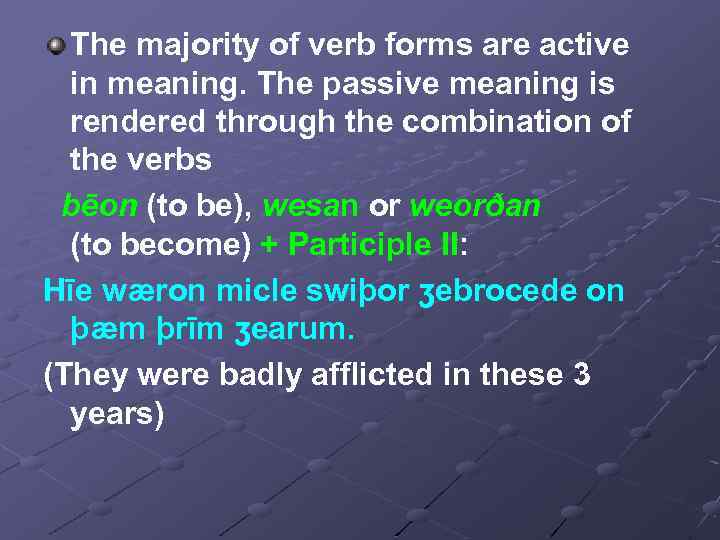 The majority of verb forms are active in meaning. The passive meaning is rendered through the combination of the verbs

bēon (to be), wesan or weorðan (to become) + Participle II:

Hīe wæron micle swiþor ʒebrocede on þæm þrīm ʒearum.

(They were badly afflicted in these 3 years)